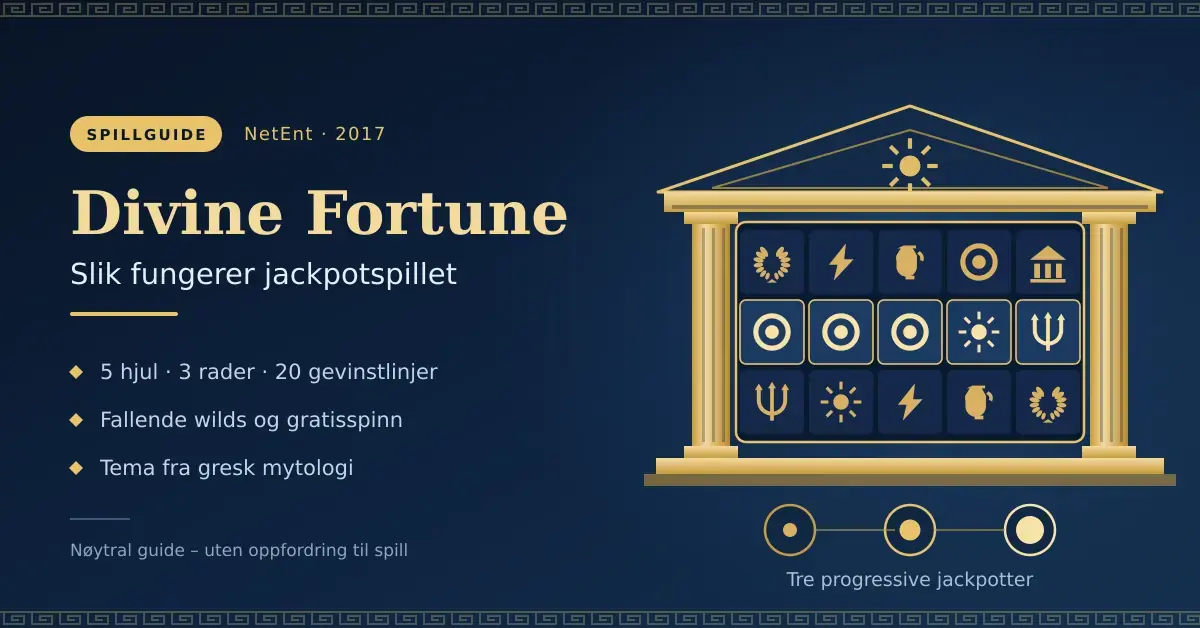 SPILLGUIDE NetEnt · 2017

Divine Fortune

Slik fungerer jackpotspillet

5 hjul · 3 rader · 20 gevinstlinjer

Fallende wilds og gratisspinn

Tema fra gresk mytologi

Nøytral guide – uten oppfordring til spill

Tre progressive jackpotter